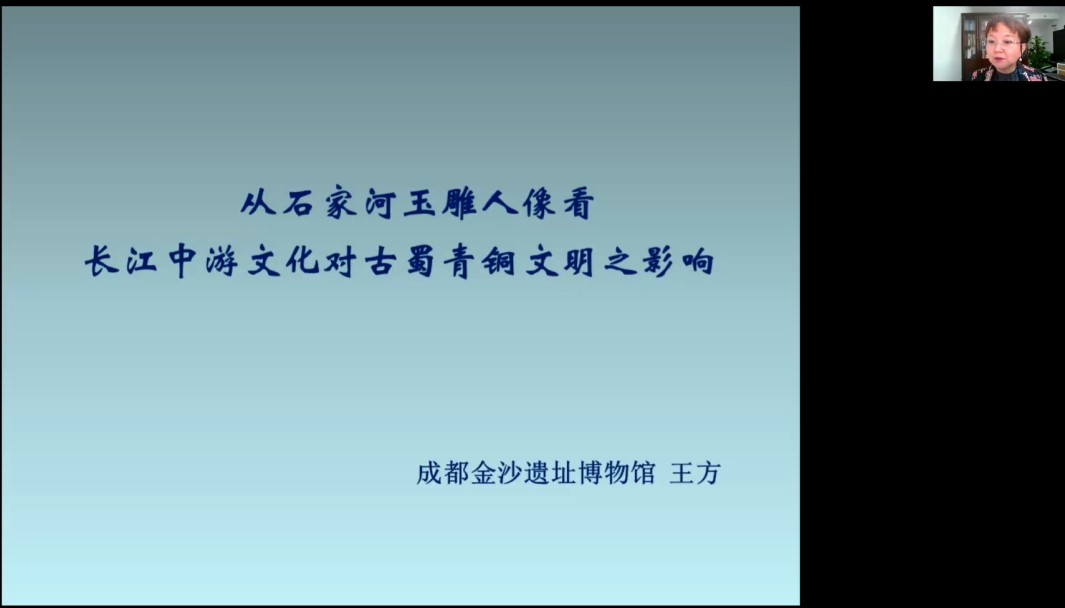 从石家河玉雕人像看
长江中游文化对古蜀青铜文明之影响

成都金沙遗址博物馆 王方